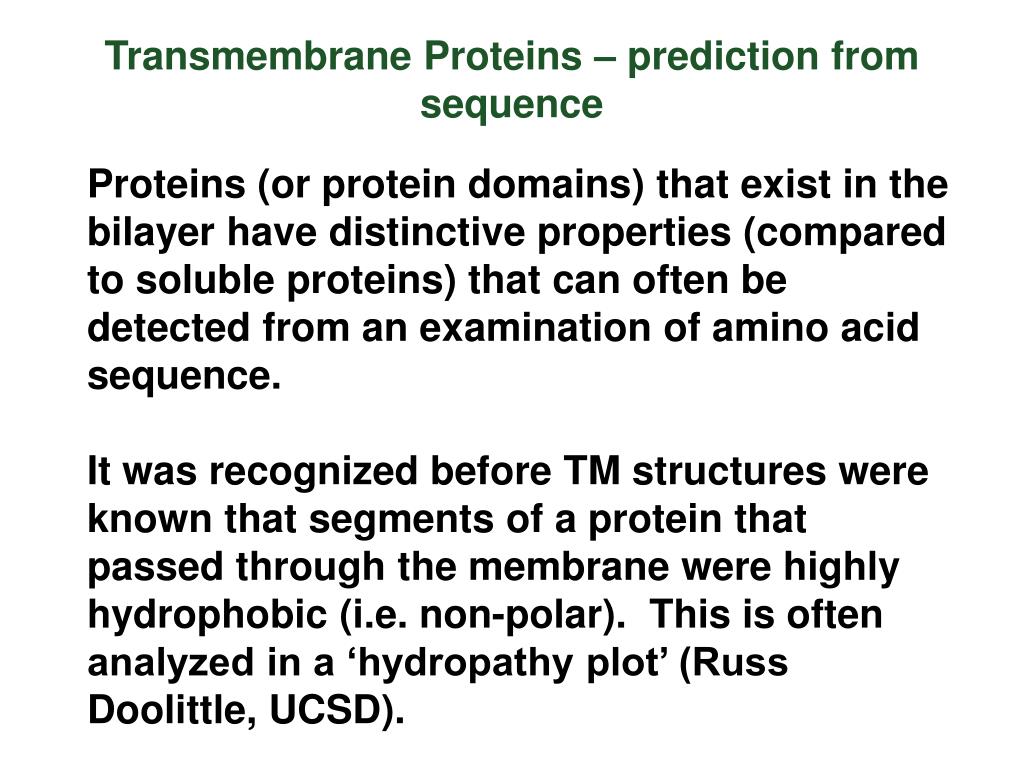 Transmembrane Proteins – prediction from sequence

Proteins (or protein domains) that exist in the bilayer have distinctive properties (compared to soluble proteins) that can often be detected from an examination of amino acid sequence.

It was recognized before TM structures were known that segments of a protein that passed through the membrane were highly hydrophobic (i.e. non-polar). This is often analyzed in a ‘hydropathy plot’ (Russ Doolittle, UCSD).